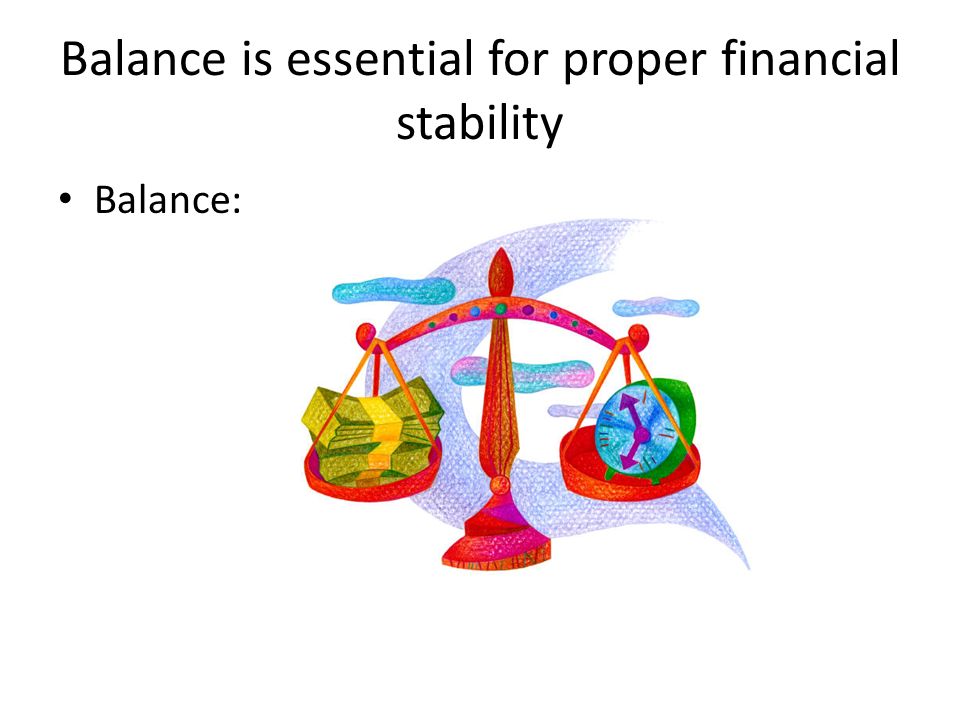 Balance is essential for proper financial stability

• Balance: